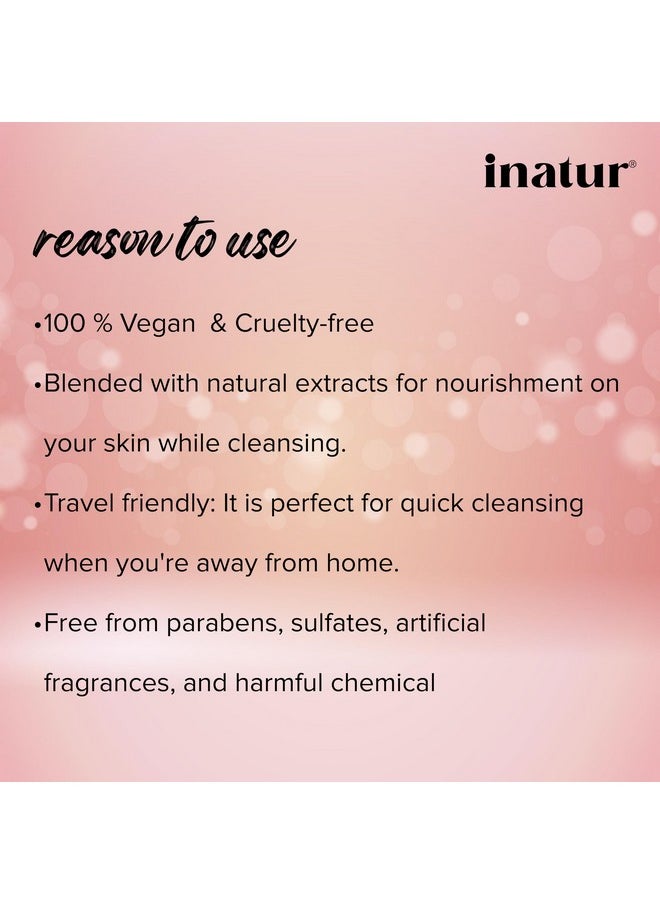 inatur®

reason to use

•100 % Vegan & Cruelty-free

•Blended with natural extracts for nourishment on your skin while cleansing.

•Travel friendly: It is perfect for quick cleansing when you're away from home.

•Free from parabens, sulfates, artificial fragrances, and harmful chemical